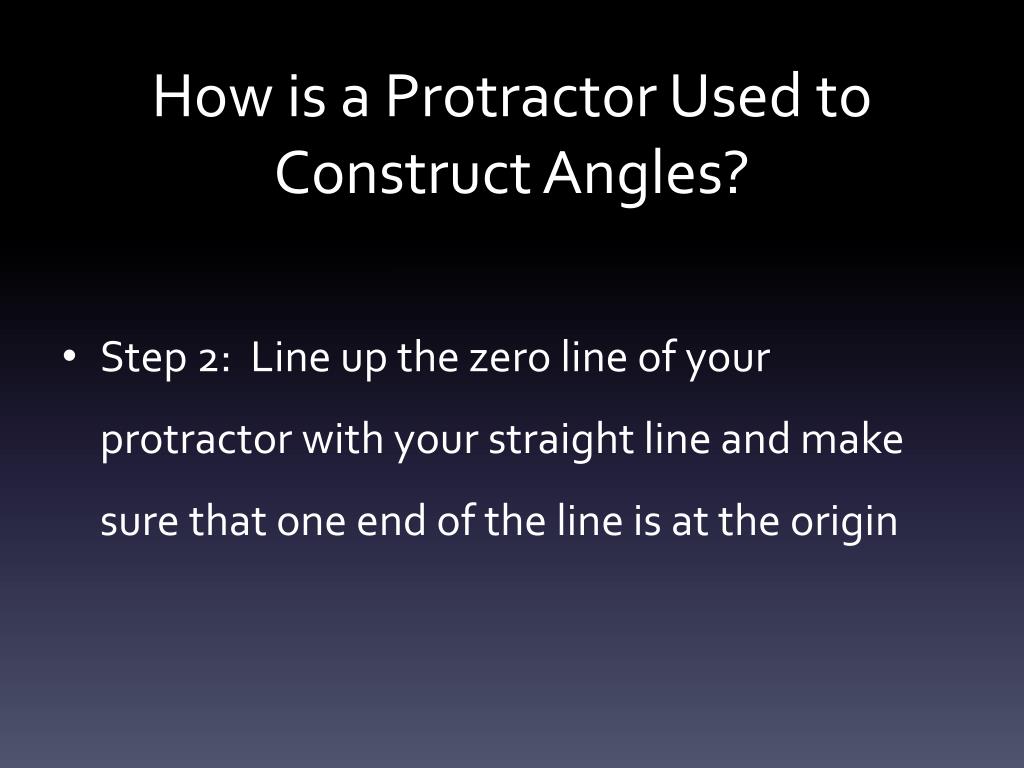 How is a Protractor Used to Construct Angles?

• Step 2: Line up the zero line of your protractor with your straight line and make sure that one end of the line is at the origin